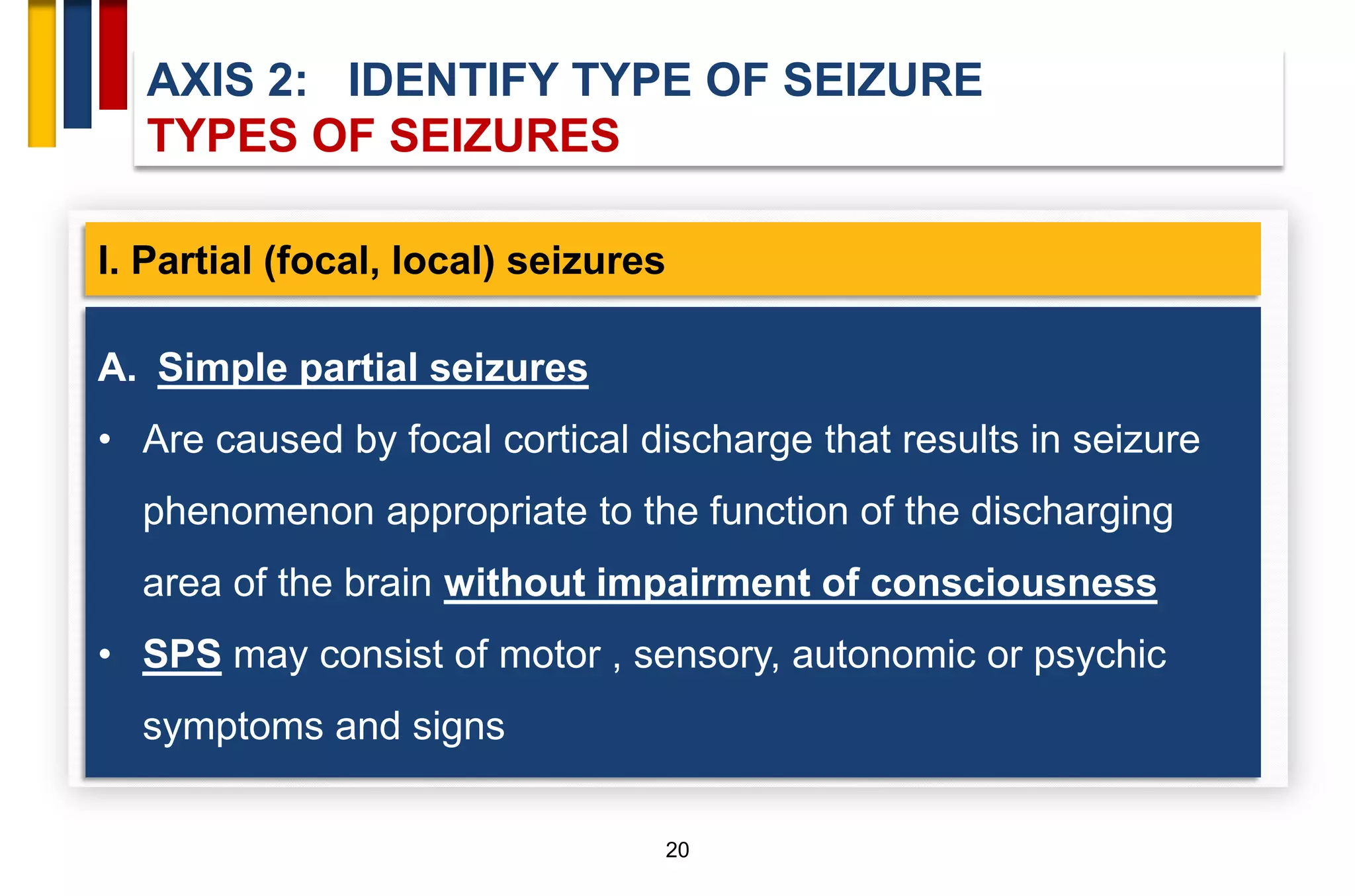 AXIS 2: IDENTIFY TYPE OF SEIZURE
TYPES OF SEIZURES

I. Partial (focal, local) seizures

A. Simple partial seizures

• Are caused by focal cortical discharge that results in seizure phenomenon appropriate to the function of the discharging area of the brain without impairment of consciousness

• SPS may consist of motor , sensory, autonomic or psychic symptoms and signs

20